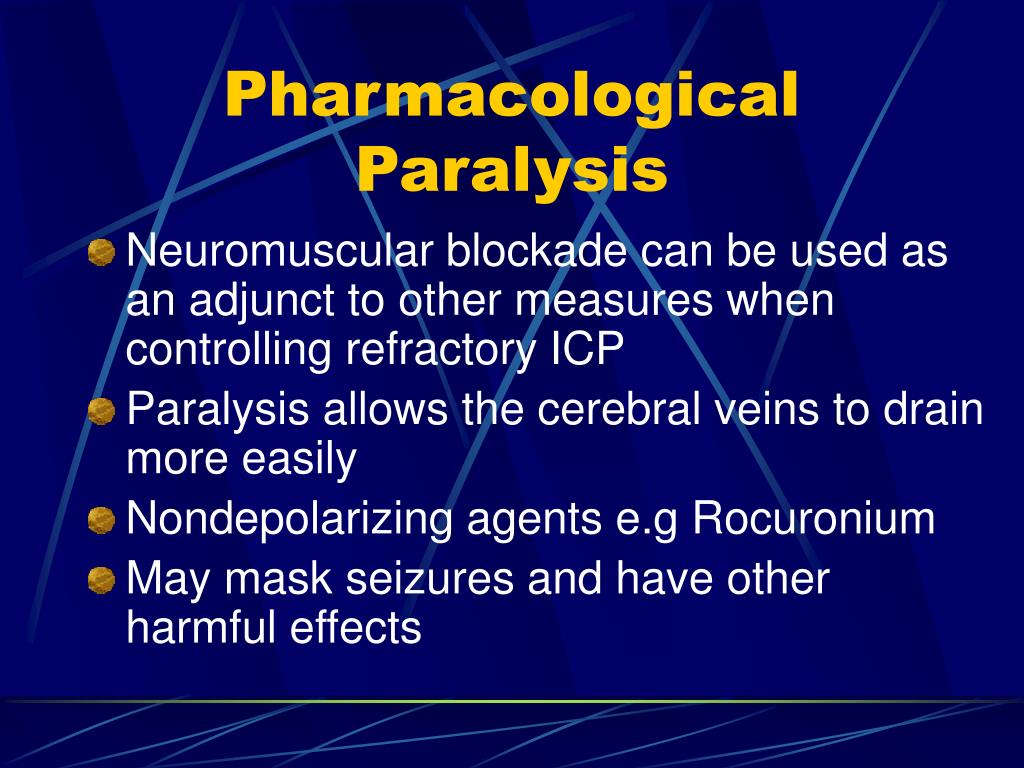 Pharmacological Paralysis

Neuromuscular blockade can be used as an adjunct to other measures when controlling refractory ICP

Paralysis allows the cerebral veins to drain more easily

Nondepolarizing agents e.g Rocuronium

May mask seizures and have other harmful effects